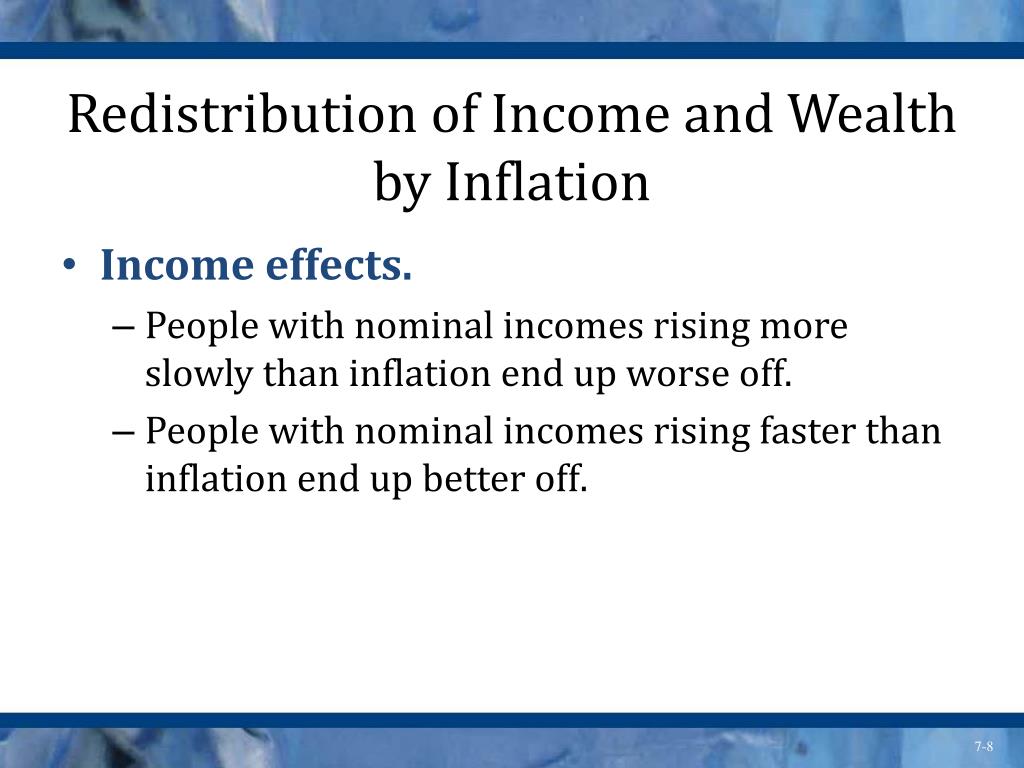 Redistribution of Income and Wealth by Inflation

• Income effects.

– People with nominal incomes rising more slowly than inflation end up worse off.

– People with nominal incomes rising faster than inflation end up better off.

7-8